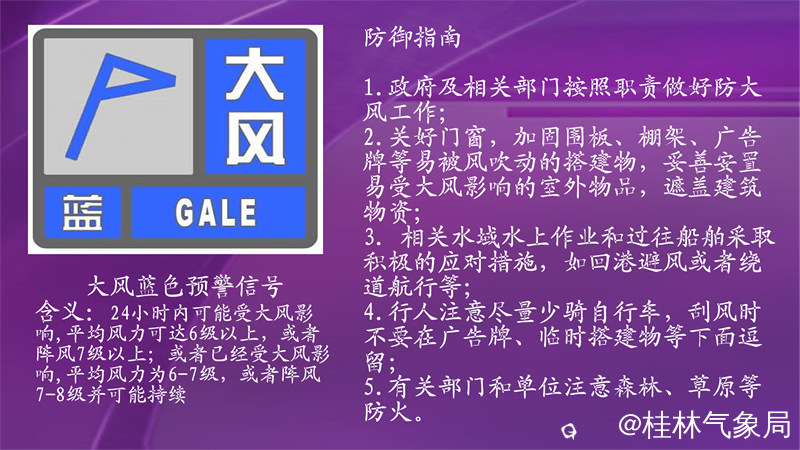 大风

蓝 GALE

大风蓝色预警信号

含义：24小时内可能受大风影响，平均风力可达6级以上，或者阵风7级以上；或者已经受大风影响，平均风力为6-7级，或者阵风7-8级并可能持续

防御指南

1.政府及相关部门按照职责做好防大风工作；
2.关好门窗，加固围板、棚架、广告牌等易被风吹动的搭建物，妥善安置易受大风影响的室外物品，遮盖建筑物资；
3. 相关水域水上作业和过往船舶采取积极的应对措施，如回港避风或者绕道航行等；
4.行人注意尽量少骑自行车，刮风时不要在广告牌、临时搭建物等下面逗留；
5.有关部门和单位注意森林、草原等防火。

@桂林气象局